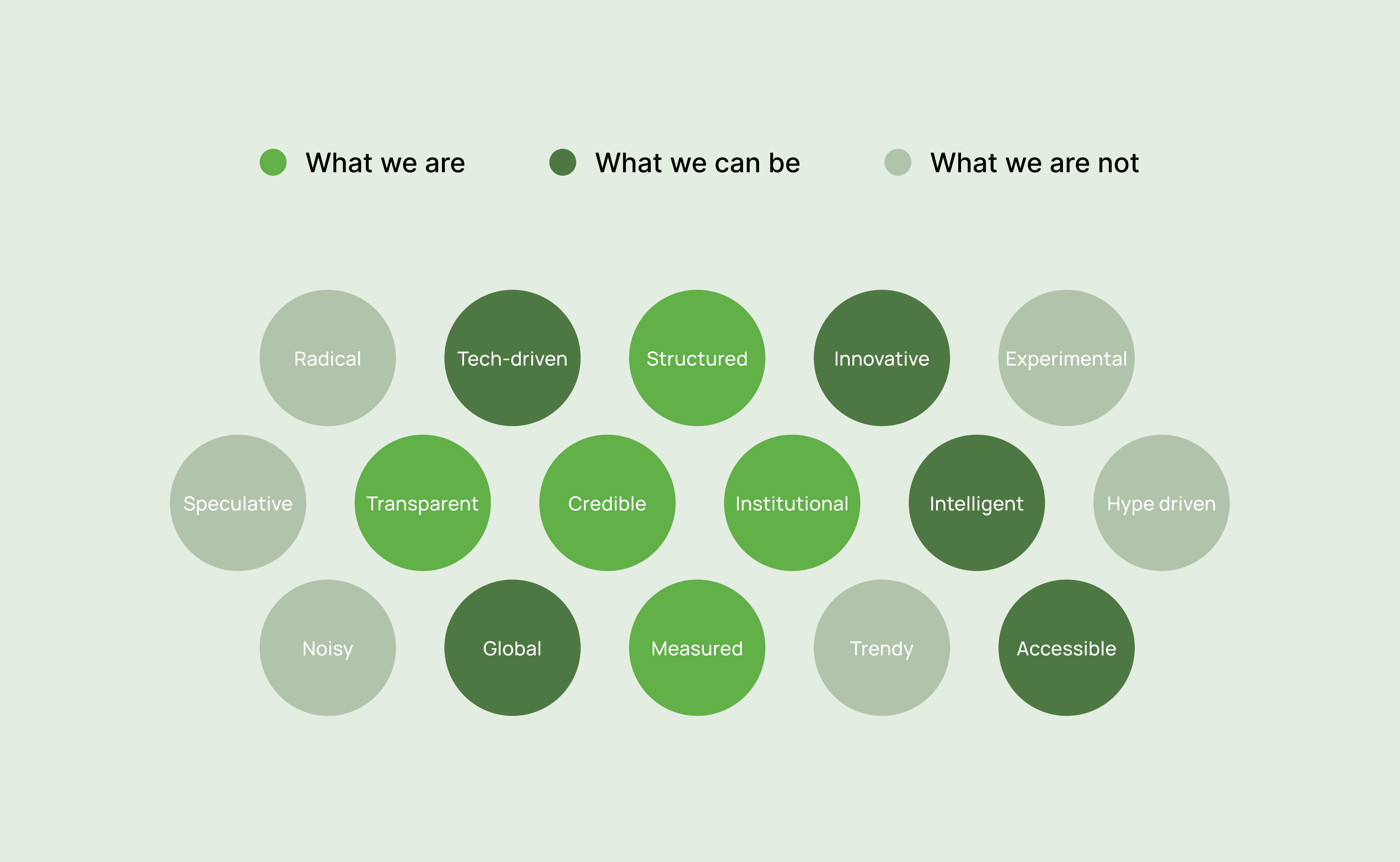 What we are
What we can be
What we are not

Radical
Tech-driven
Structured
Innovative
Experimental

Speculative
Transparent
Credible
Institutional
Intelligent
Hype driven

Noisy
Global
Measured
Trendy
Accessible